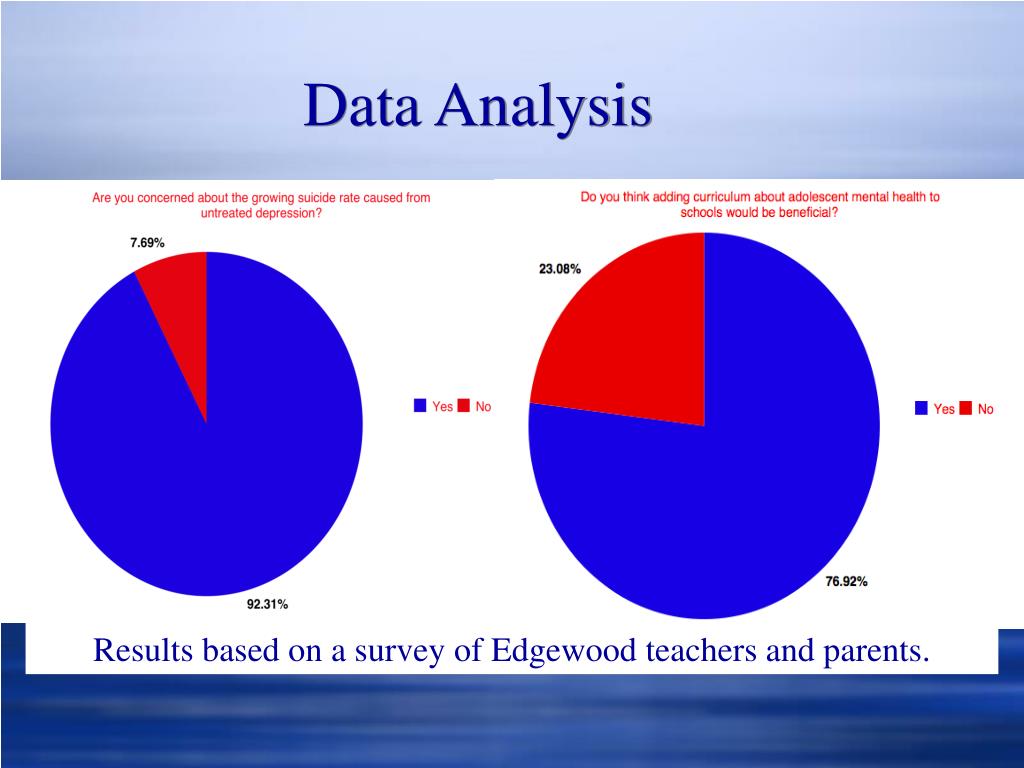 Data Analysis

Are you concerned about the growing suicide rate caused from untreated depression?

7.69%

Yes No

92.31%

Do you think adding curriculum about adolescent mental health to schools would be beneficial?

23.08%

Yes No

76.92%

Results based on a survey of Edgewood teachers and parents.